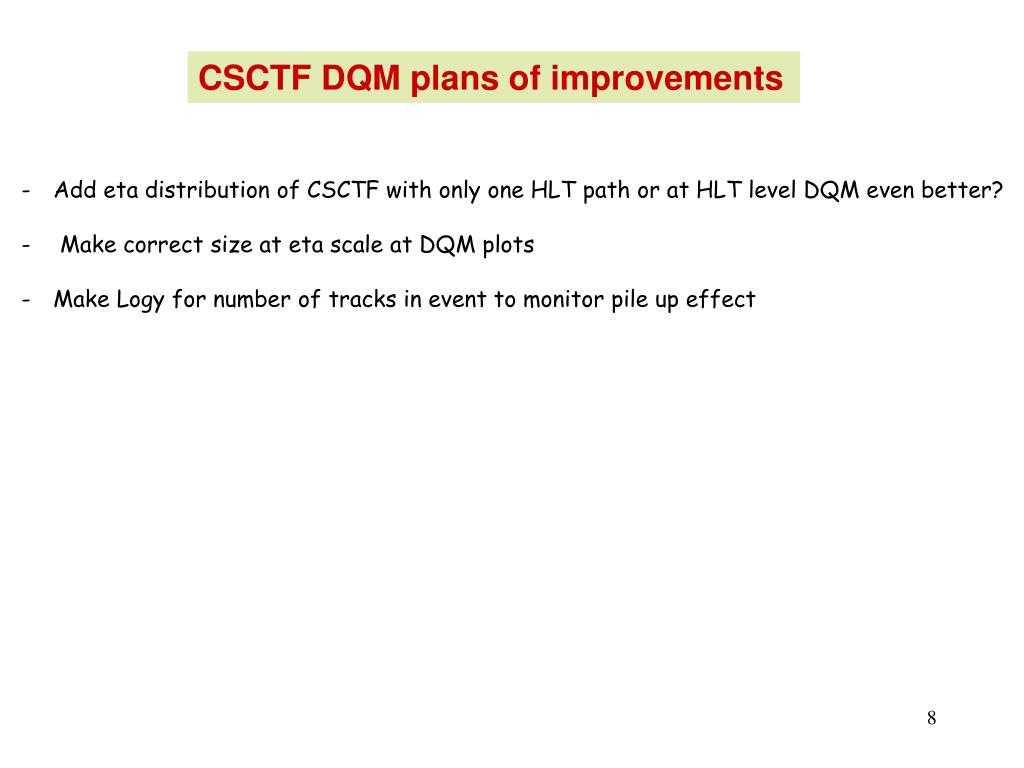 CSCTF DQM plans of improvements

- Add eta distribution of CSCTF with only one HLT path or at HLT level DQM even better?

- Make correct size at eta scale at DQM plots

- Make Logy for number of tracks in event to monitor pile up effect

8